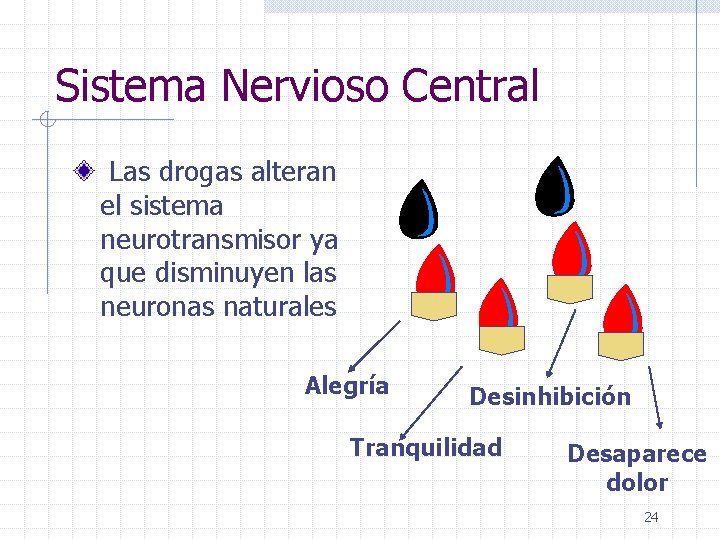 Sistema Nervioso Central

Las drogas alteran el sistema neurotransmisor ya que disminuyen las neuronas naturales

Alegría

Tranquilidad

Desinhibición

Desaparece dolor

24